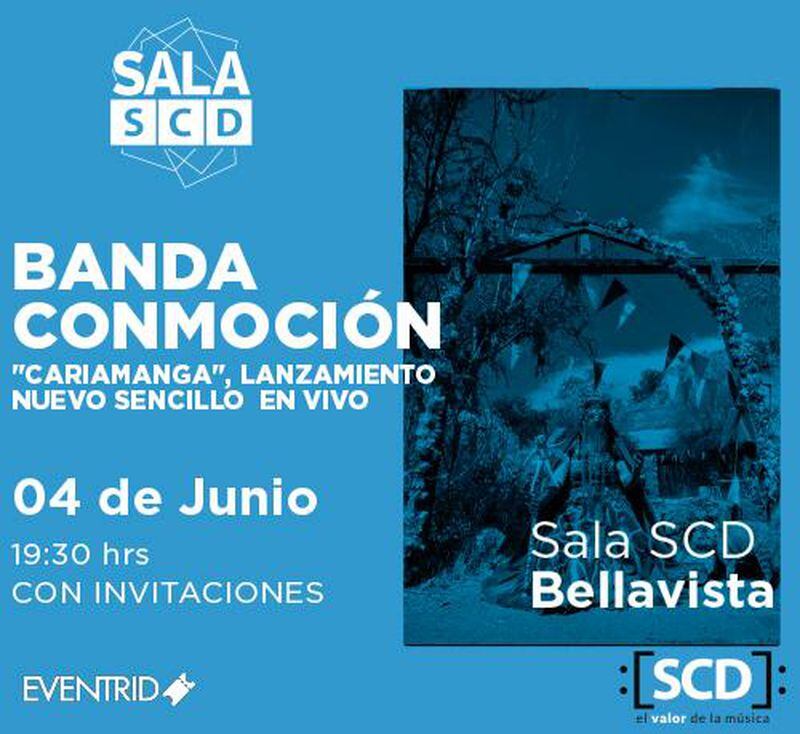 SALA
SCD

BANDA CONMOCIÓN
"CARIAMANGA", LANZAMIENTO NUEVO SENCILLO EN VIVO

04 de Junio
19:30 hrs
CON INVITACIONES

Sala SCD
Bellavista

EVENTRID

:[SCD]:
el valor de la música